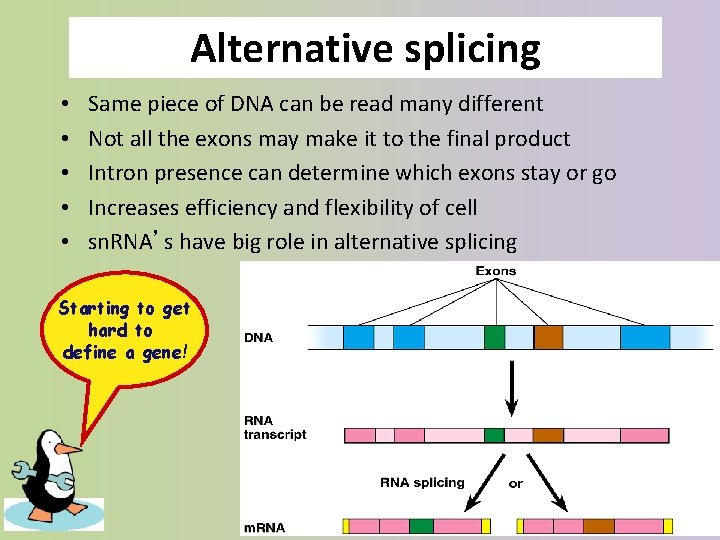 Alternative splicing

• Same piece of DNA can be read many different
• Not all the exons may make it to the final product
• Intron presence can determine which exons stay or go
• Increases efficiency and flexibility of cell
• snRNA's have big role in alternative splicing

Starting to get hard to define a gene!

Exons

DNA

RNA transcript

RNA splicing

or

mRNA